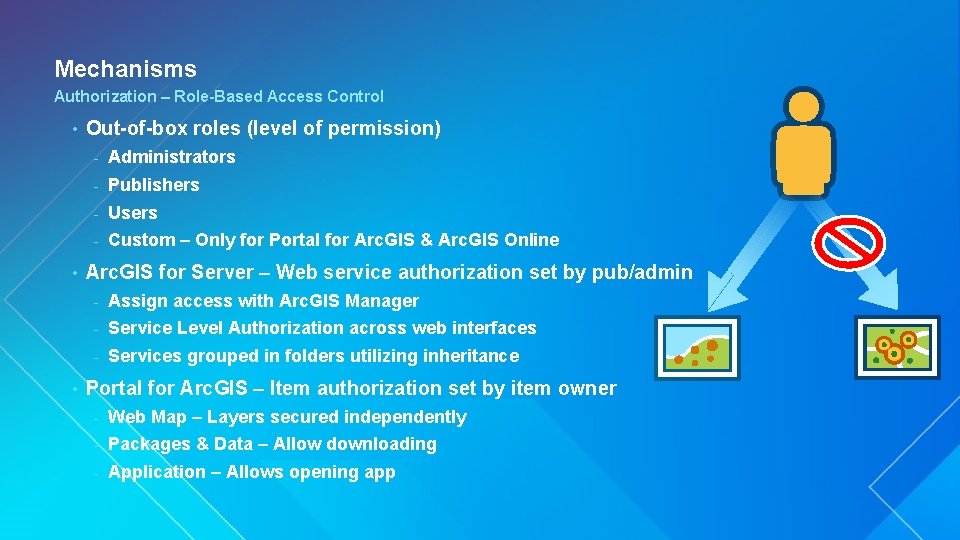 Mechanisms

Authorization – Role-Based Access Control

• Out-of-box roles (level of permission)
- Administrators
- Publishers
- Users
- Custom – Only for Portal for ArcGIS & ArcGIS Online

• ArcGIS for Server – Web service authorization set by pub/admin
- Assign access with ArcGIS Manager
- Service Level Authorization across web interfaces
- Services grouped in folders utilizing inheritance

• Portal for ArcGIS – Item authorization set by item owner
- Web Map – Layers secured independently
- Packages & Data – Allow downloading
- Application – Allows opening app